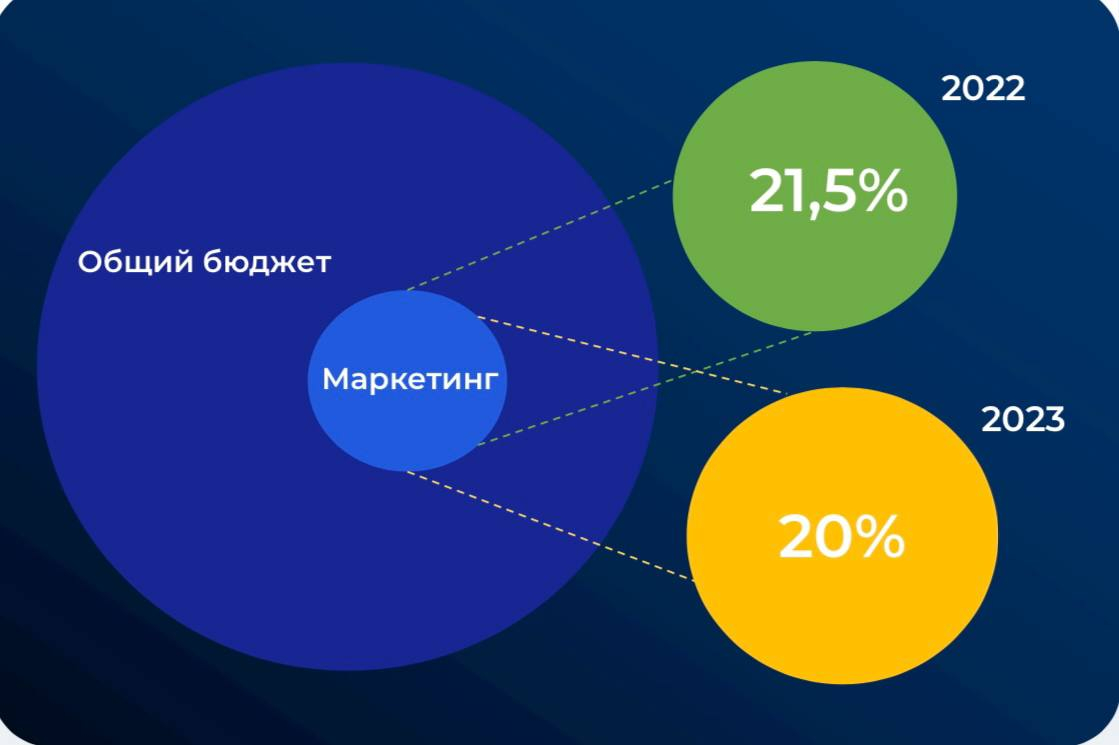 Общий бюджет

Маркетинг

2022

21,5%

2023

20%